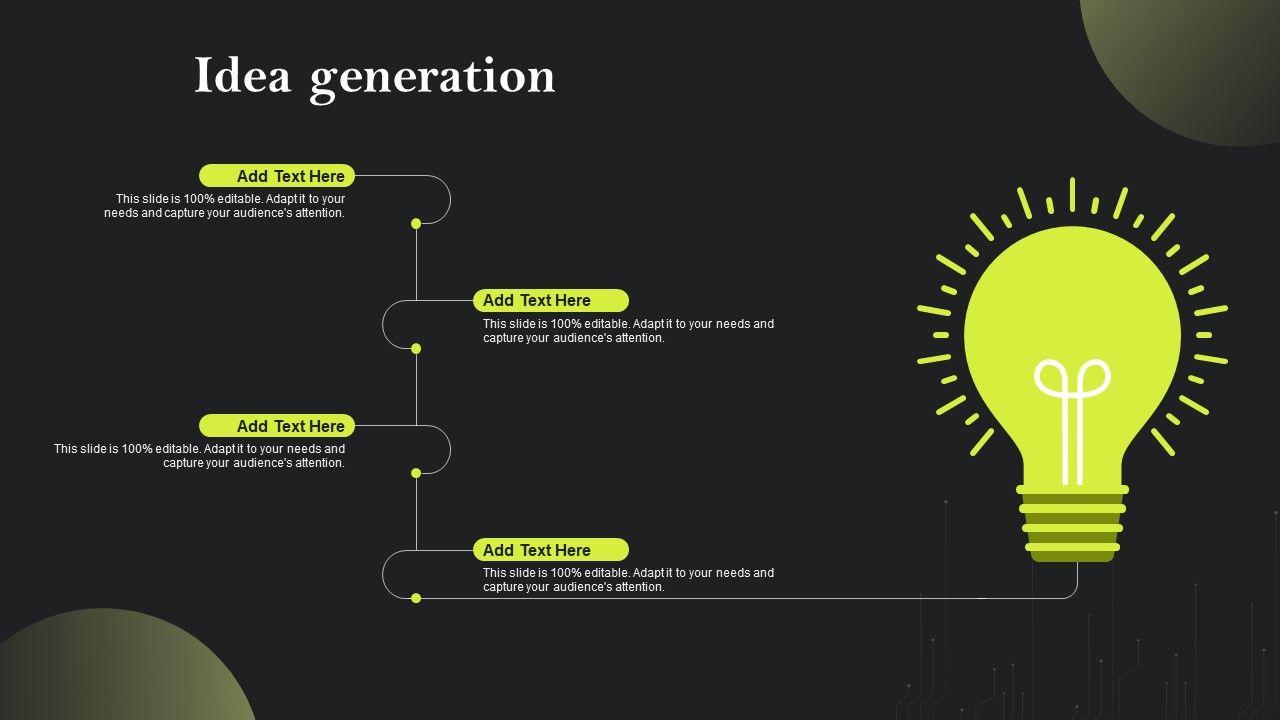 Idea generation

Add Text Here
This slide is 100% editable. Adapt it to your needs and capture your audience's attention.

Add Text Here
This slide is 100% editable. Adapt it to your needs and capture your audience's attention.

Add Text Here
This slide is 100% editable. Adapt it to your needs and capture your audience's attention.

Add Text Here
This slide is 100% editable. Adapt it to your needs and capture your audience's attention.